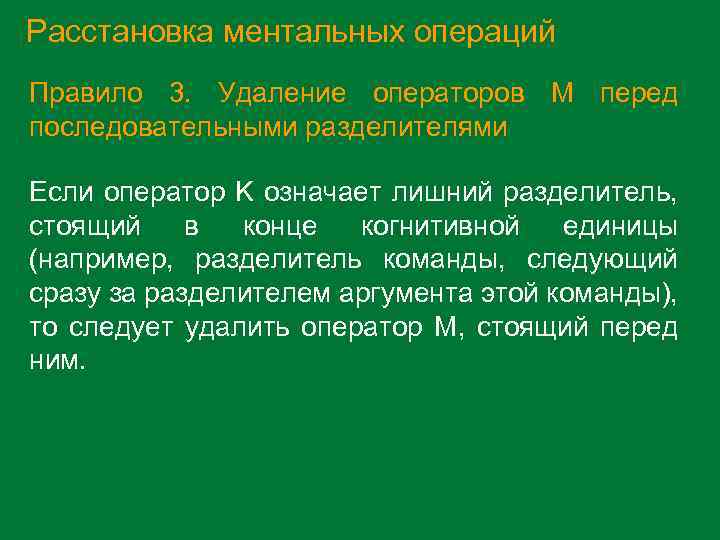 Расстановка ментальных операций

Правило 3. Удаление операторов М перед последовательными разделителями

Если оператор К означает лишний разделитель, стоящий в конце когнитивной единицы (например, разделитель команды, следующий сразу за разделителем аргумента этой команды), то следует удалить оператор М, стоящий перед ним.